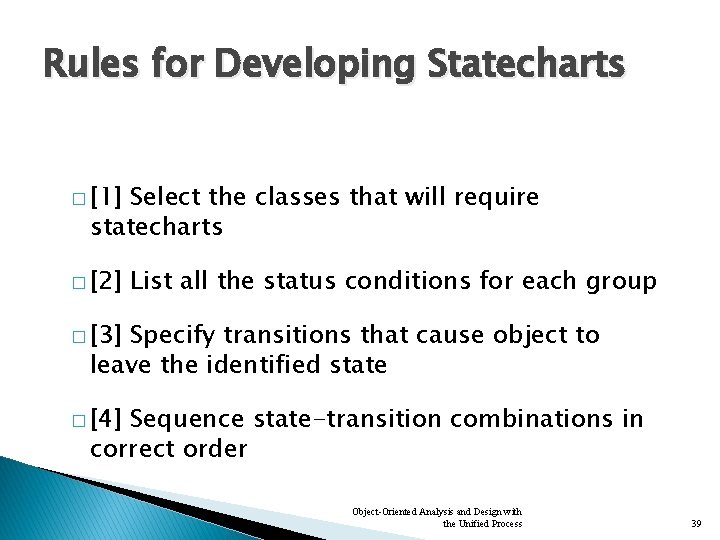 Rules for Developing Statecharts

□ [1] Select the classes that will require statecharts

□ [2] List all the status conditions for each group

□ [3] Specify transitions that cause object to leave the identified state

□ [4] Sequence state-transition combinations in correct order

Object-Oriented Analysis and Design with the Unified Process

39